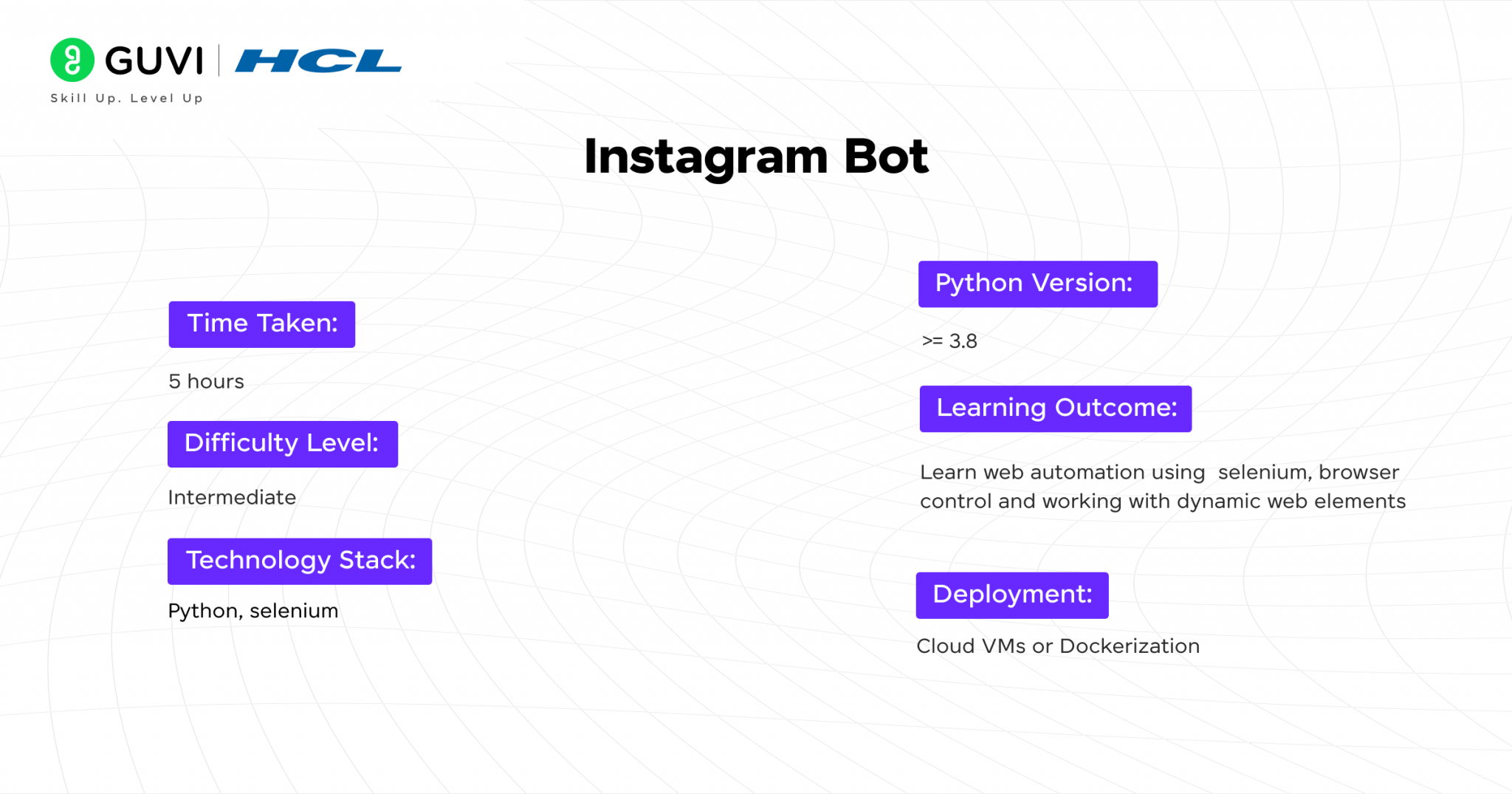 GUVI | HCL
Skill Up. Level Up

Instagram Bot

Time Taken:

5 hours

Difficulty Level:

Intermediate

Technology Stack:

Python, selenium

Python Version:

>= 3.8

Learning Outcome:

Learn web automation using selenium, browser control and working with dynamic web elements

Deployment:

Cloud VMs or Dockerization